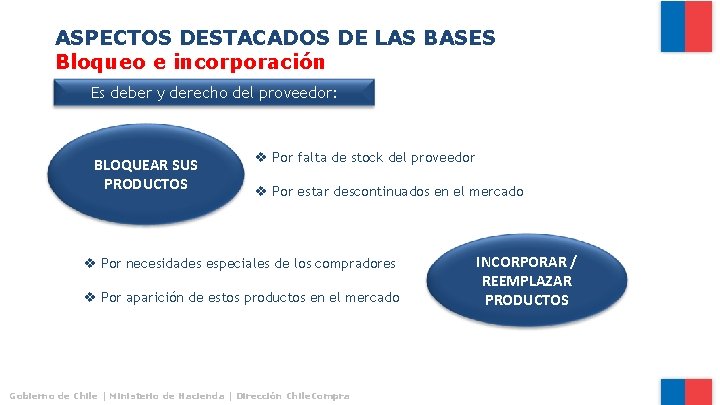 ASPECTOS DESTACADOS DE LAS BASES
Bloqueo e incorporación

Es deber y derecho del proveedor:

BLOQUEAR SUS PRODUCTOS

❖ Por falta de stock del proveedor

❖ Por estar descontinuados en el mercado

❖ Por necesidades especiales de los compradores

❖ Por aparición de estos productos en el mercado

INCORPORAR / REEMPLAZAR PRODUCTOS

Gobierno de Chile | Ministerio de Hacienda | Dirección ChileCompra